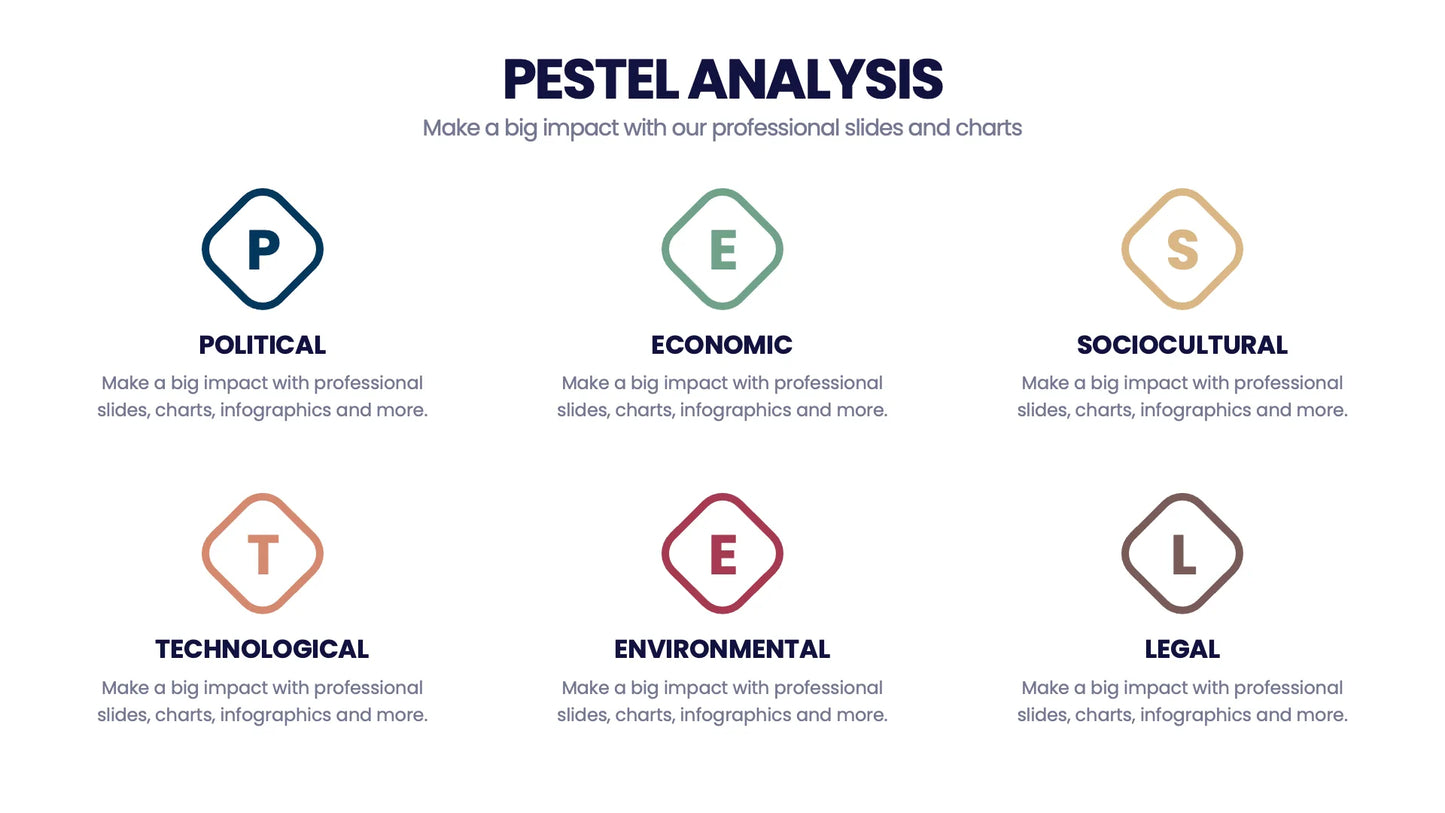 PESTEL ANALYSIS
Make a big impact with our professional slides and charts

P
POLITICAL
Make a big impact with professional slides, charts, infographics and more.

E
ECONOMIC
Make a big impact with professional slides, charts, infographics and more.

S
SOCIOCULTURAL
Make a big impact with professional slides, charts, infographics and more.

T
TECHNOLOGICAL
Make a big impact with professional slides, charts, infographics and more.

E
ENVIRONMENTAL
Make a big impact with professional slides, charts, infographics and more.

L
LEGAL
Make a big impact with professional slides, charts, infographics and more.